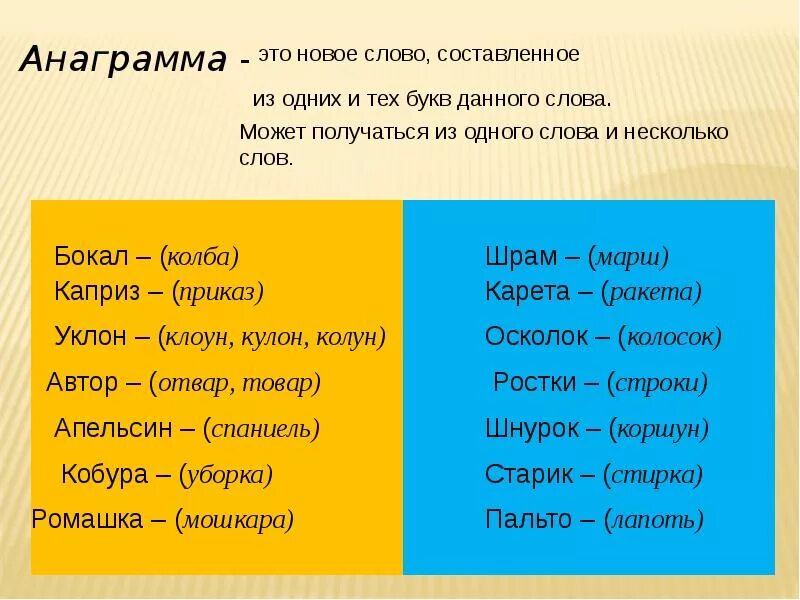 Анаграмма - это новое слово, составленное из одних и тех букв данного слова.

Может получаться из одного слова и несколько слов.

Бокал – (колба)
Каприз – (приказ)
Уклон – (клоун, кулон, колун)
Автор – (отвар, товар)
Апельсин – (спаниель)
Кобура – (уборка)
Ромашка – (мошкара)

Шрам – (марш)
Карета – (ракета)
Осколок – (колосок)
Ростки – (строки)
Шнурок – (коршун)
Старик – (стирка)
Пальто – (лапоть)